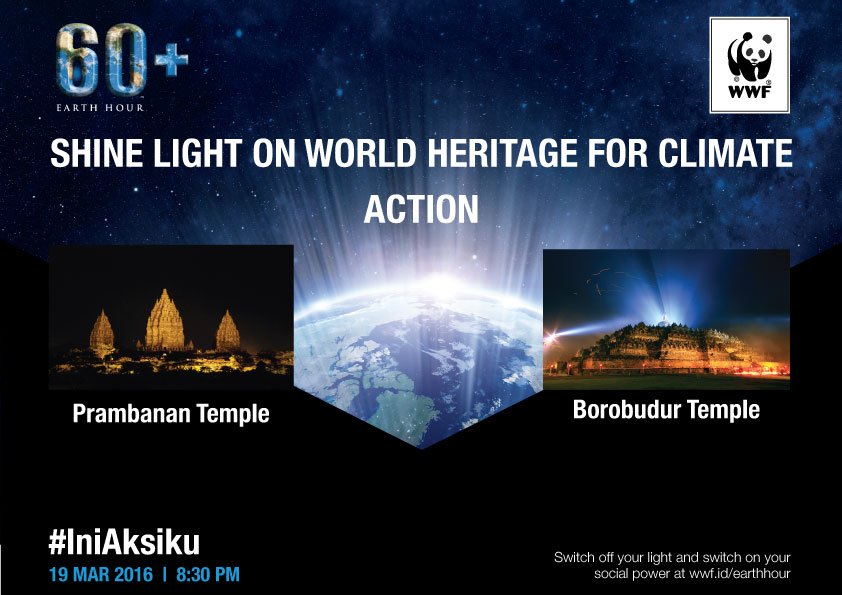 60+
EARTH HOUR

WWF

SHINE LIGHT ON WORLD HERITAGE FOR CLIMATE ACTION

Prambanan Temple

Borobudur Temple

#IniAksiku
19 MAR 2016 | 8:30 PM

Switch off your light and switch on your social power at wwf.id/earthhour